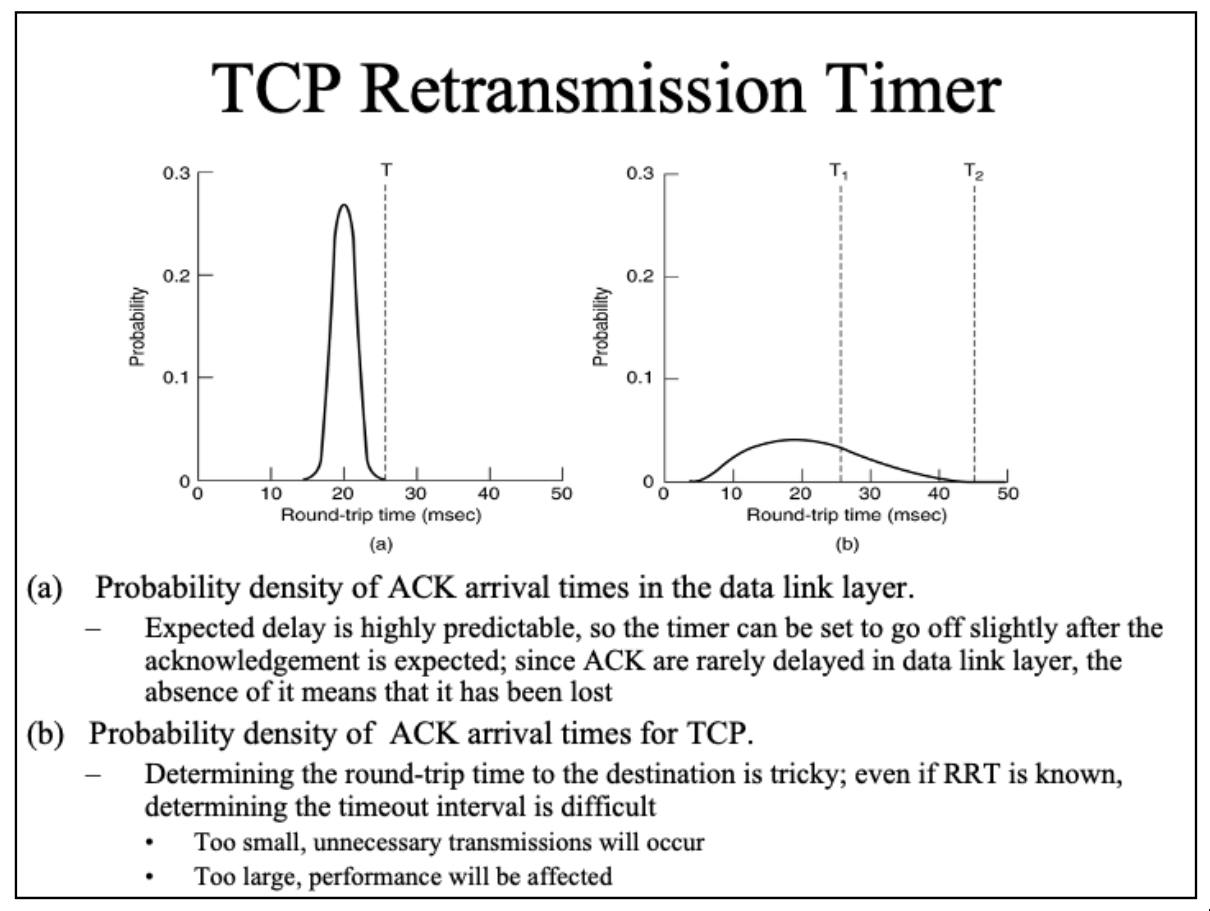 TCP Retransmission Timer

0.3
0.2
0.1
0
Probability
T
0 10 20 30 40 50
Round-trip time (msec)
(a)

0.3
0.2
0.1
0
Probability
$T_1$
$T_2$
0 10 20 30 40 50
Round-trip time (msec)
(b)

(a) Probability density of ACK arrival times in the data link layer.
– Expected delay is highly predictable, so the timer can be set to go off slightly after the acknowledgement is expected; since ACK are rarely delayed in data link layer, the absence of it means that it has been lost

(b) Probability density of ACK arrival times for TCP.
– Determining the round-trip time to the destination is tricky; even if RRT is known, determining the timeout interval is difficult
• Too small, unnecessary transmissions will occur
• Too large, performance will be affected